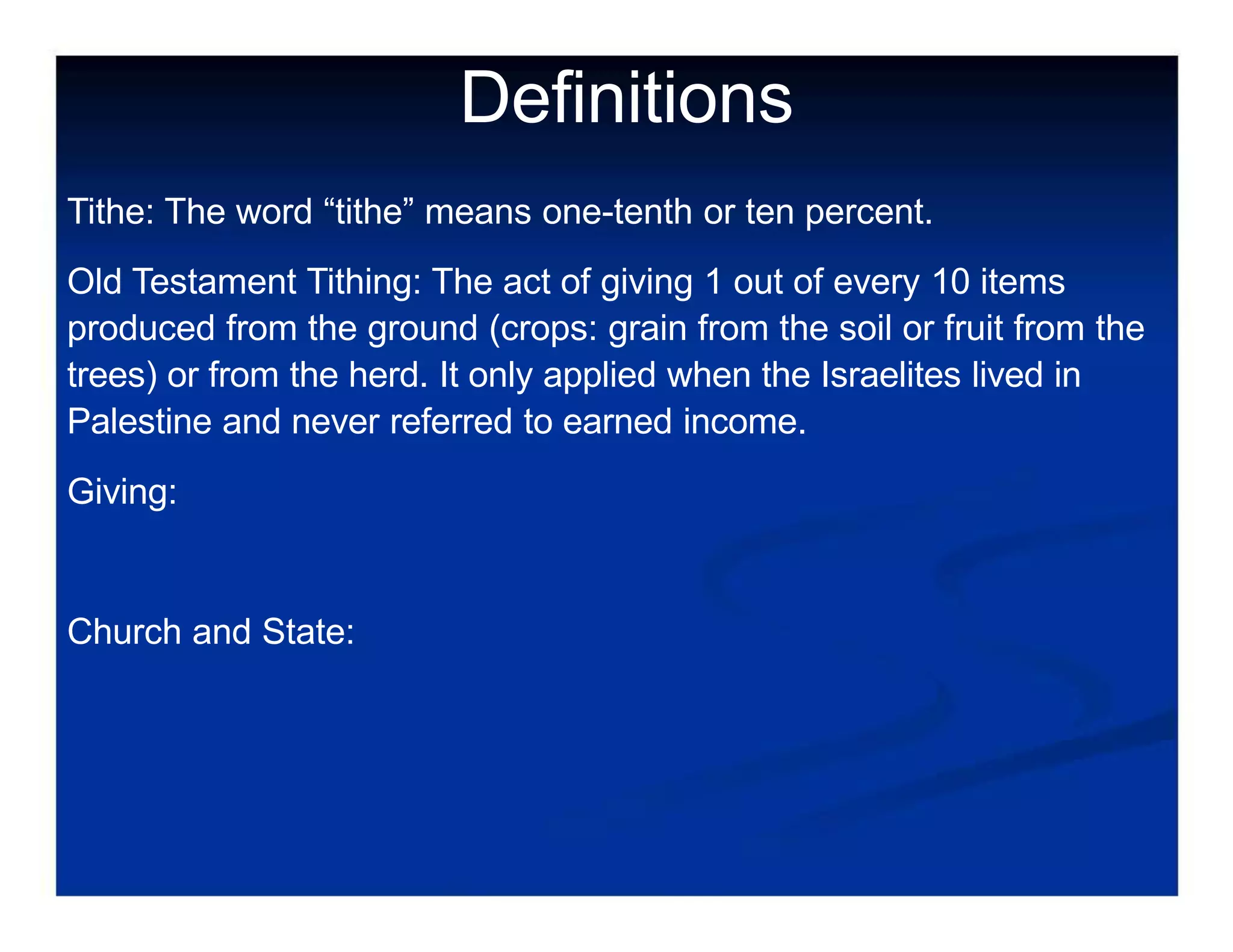 Definitions

Tithe: The word “tithe” means one-tenth or ten percent.

Old Testament Tithing: The act of giving 1 out of every 10 items produced from the ground (crops: grain from the soil or fruit from the trees) or from the herd. It only applied when the Israelites lived in Palestine and never referred to earned income.

Giving:

Church and State: